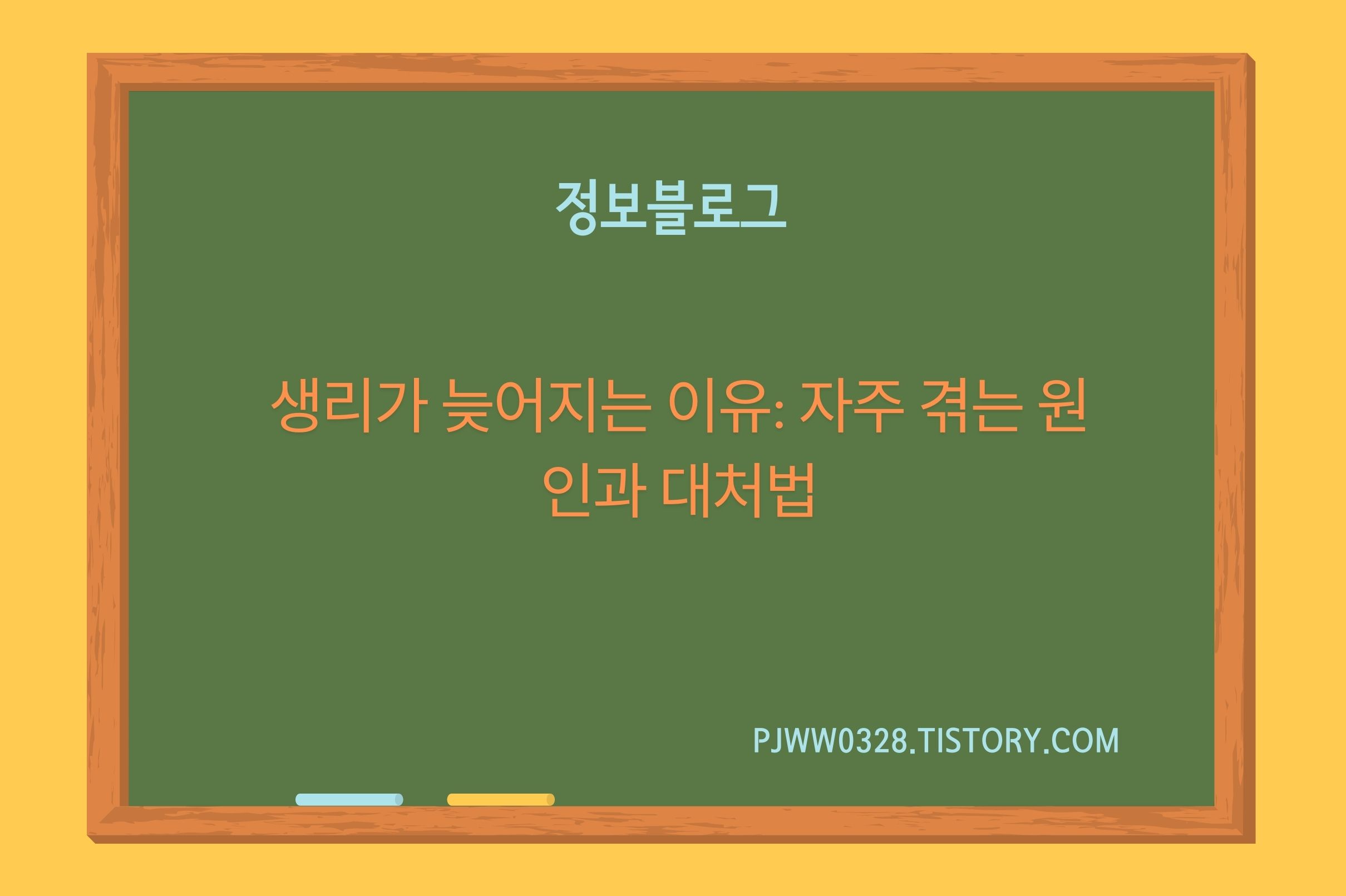 정보블로그

생리가 늦어지는 이유: 자주 겪는 원인과 대처법

PJWW0328.TISTORY.COM